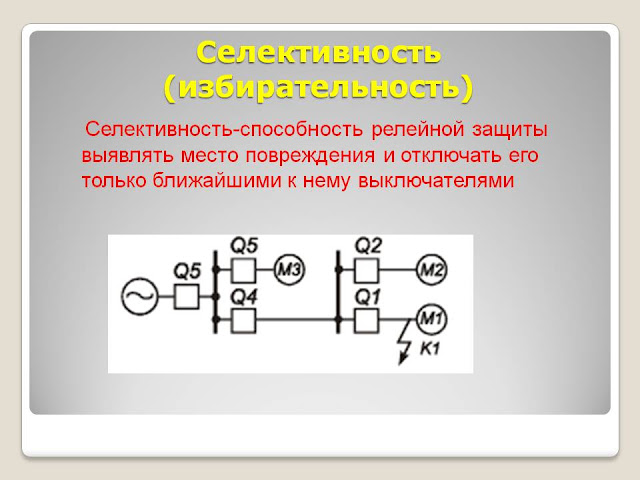 Селективность (избирательность)

Селективность-способность релейной защиты выявлять место повреждения и отключать его только ближайшими к нему выключателями

Q5
Q5
M3
Q4
Q2
M2
Q1
M1
K1